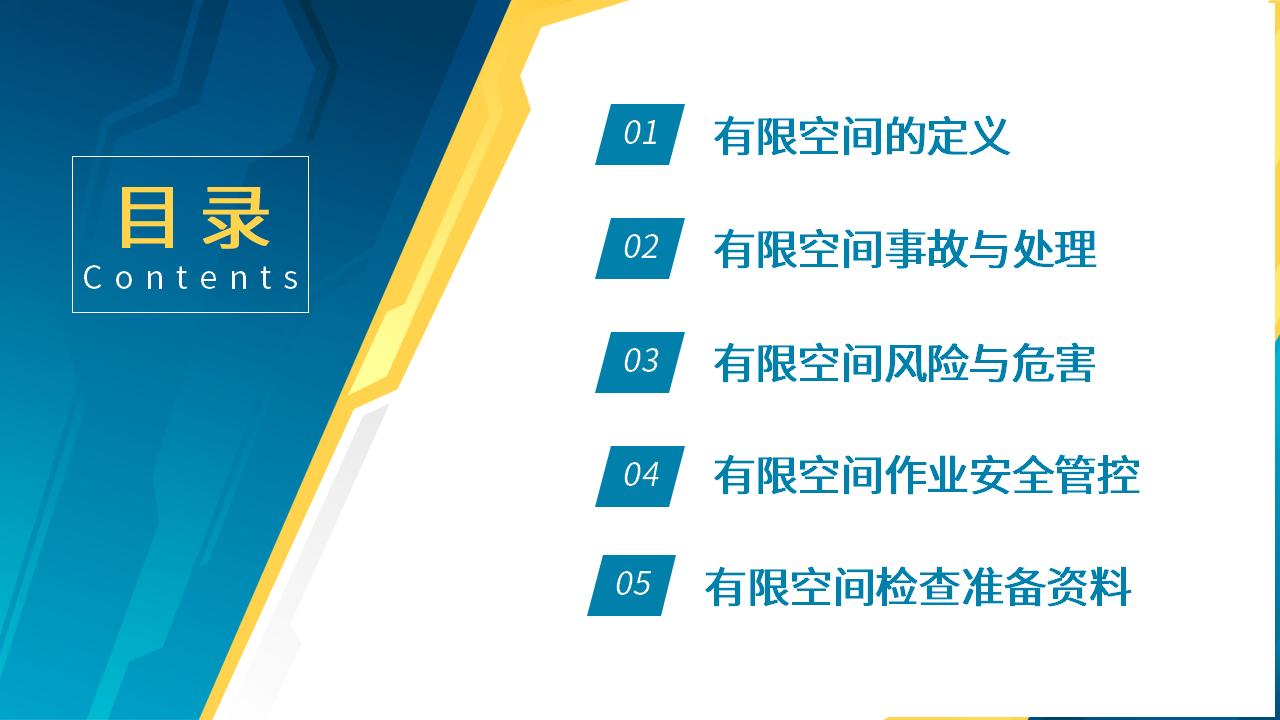 目录
Contents

01 有限空间的定义

02 有限空间事故与处理

03 有限空间风险与危害

04 有限空间作业安全管控

05 有限空间检查准备资料